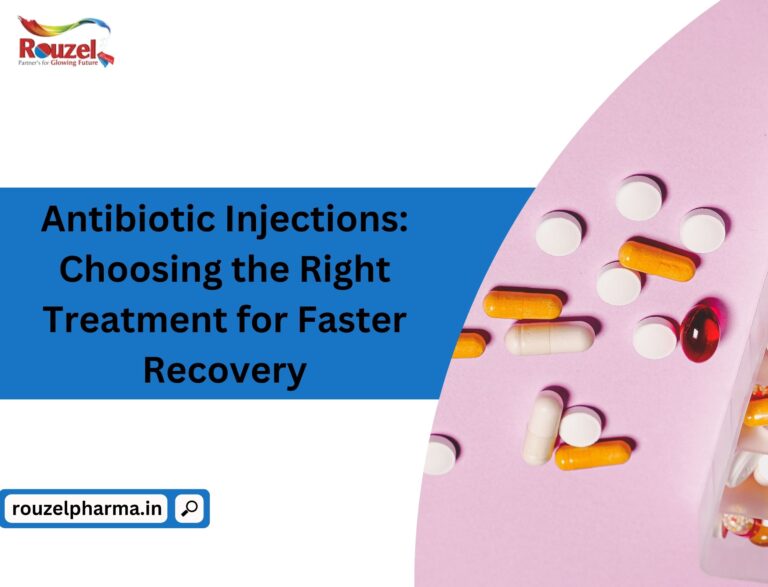 Rouzel
Partner's for Glowing Future

Antibiotic Injections: Choosing the Right Treatment for Faster Recovery

rouzelpharma.in